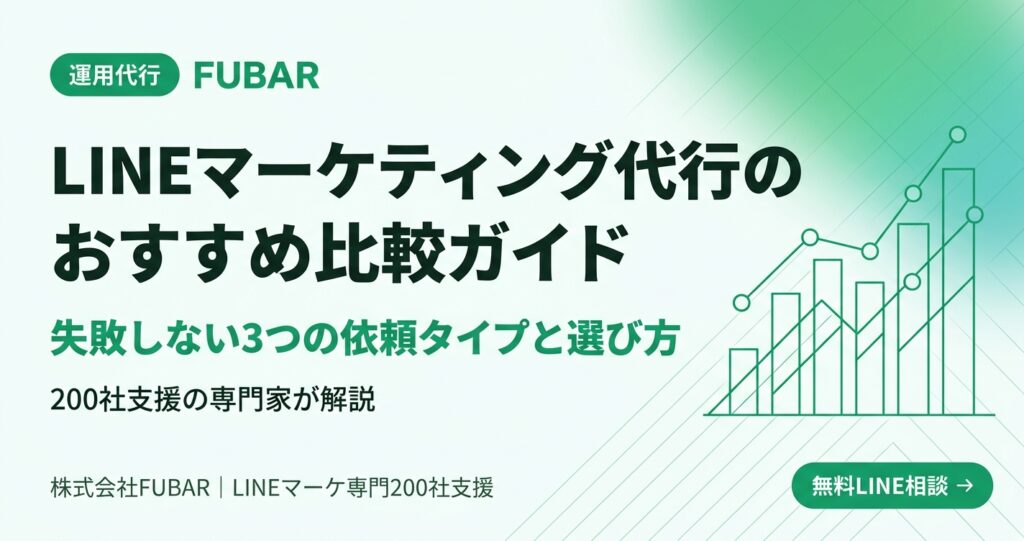 運用代行 FUBAR

LINEマーケティング代行のおすすめ比較ガイド

失敗しない3つの依頼タイプと選び方

200社支援の専門家が解説

株式会社FUBAR｜LINEマーケ専門200社支援

無料LINE相談 →